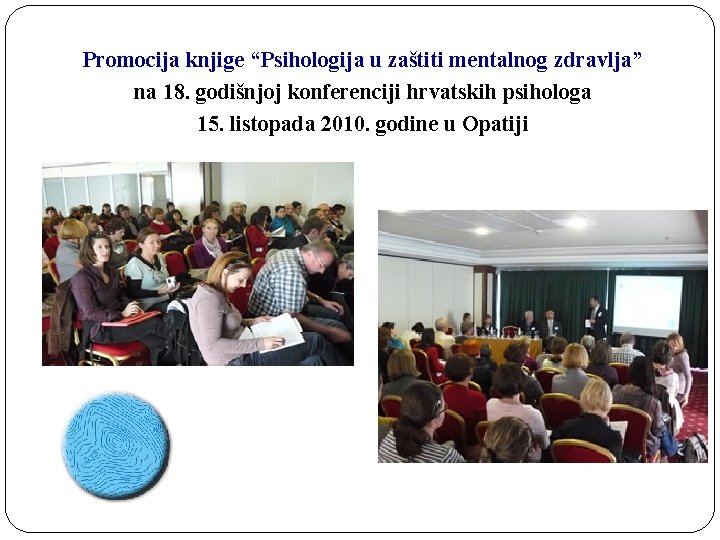 Promocija knjige “Psihologija u zaštiti mentalnog zdravlja”
na 18. godišnjoj konferenciji hrvatskih psihologa
15. listopada 2010. godine u Opatiji